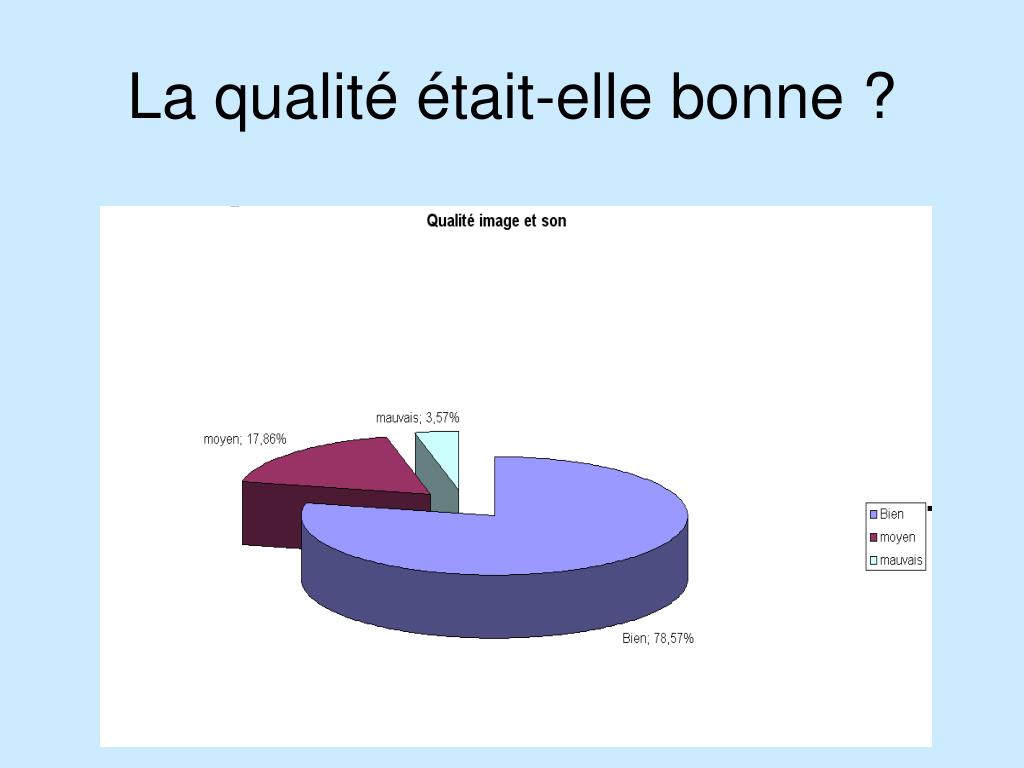 La qualité était-elle bonne ?

Qualité image et son

mauvais; 3,57%

moyen; 17,86%

Bien; 78,57%

Bien
moyen
mauvais